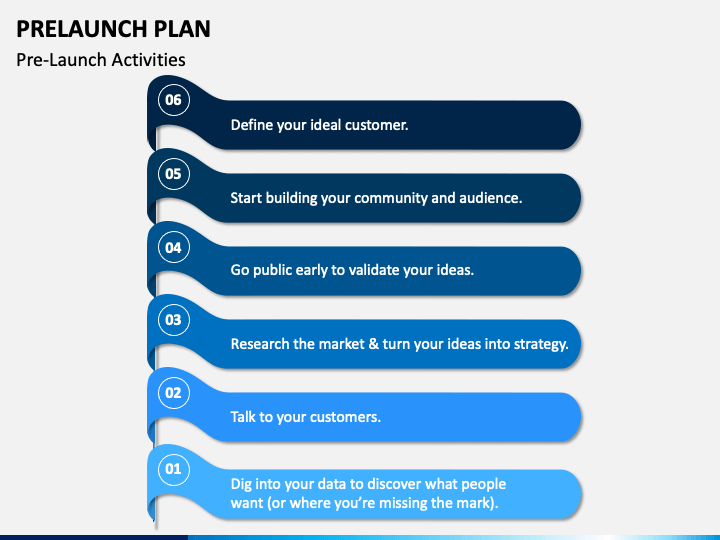 PRELAUNCH PLAN

Pre-Launch Activities

06

Define your ideal customer.

05

Start building your community and audience.

04

Go public early to validate your ideas.

03

Research the market & turn your ideas into strategy.

02

Talk to your customers.

01

Dig into your data to discover what people want (or where you're missing the mark).